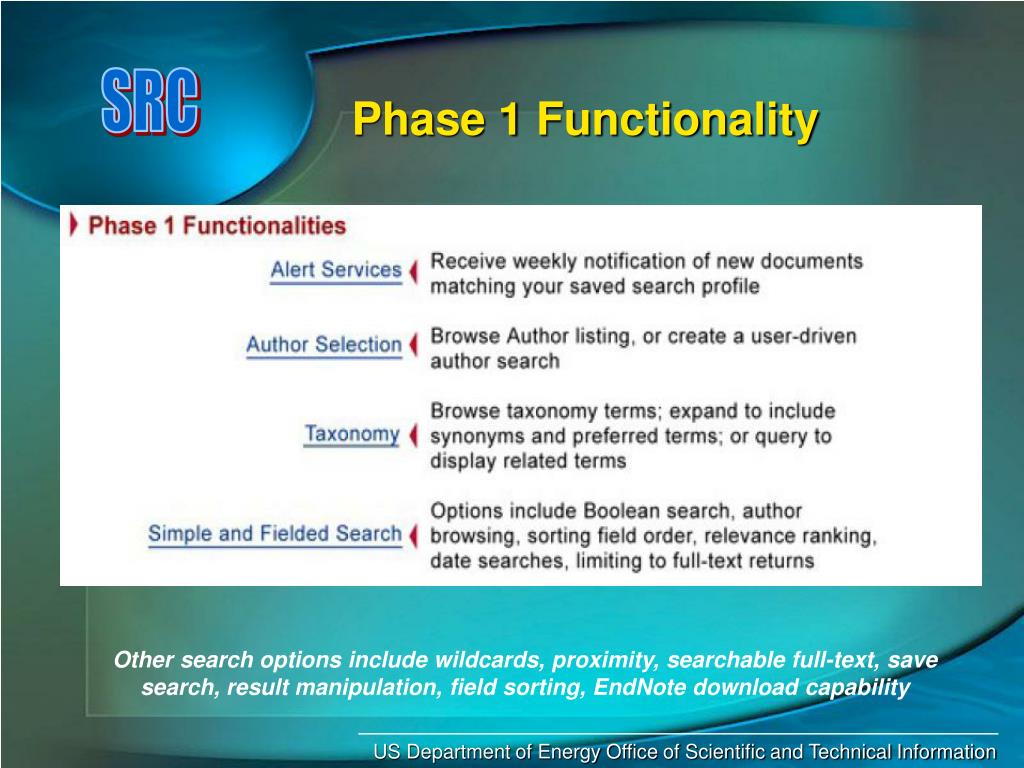 SRC

Phase 1 Functionality

Phase 1 Functionalities

Alert Services
Receive weekly notification of new documents matching your saved search profile

Author Selection
Browse Author listing, or create a user-driven author search

Taxonomy
Browse taxonomy terms; expand to include synonyms and preferred terms; or query to display related terms

Simple and Fielded Search
Options include Boolean search, author browsing, sorting field order, relevance ranking, date searches, limiting to full-text returns

Other search options include wildcards, proximity, searchable full-text, save search, result manipulation, field sorting, EndNote download capability

US Department of Energy Office of Scientific and Technical Information